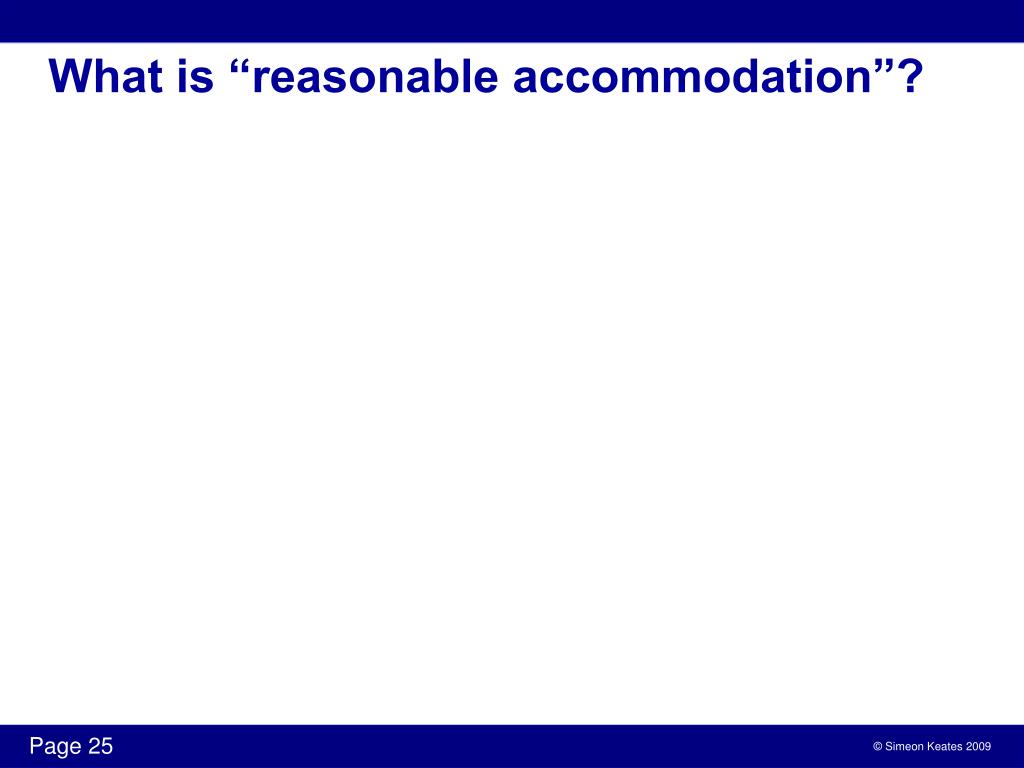 What is “reasonable accommodation”?

Page 25

© Simeon Keates 2009